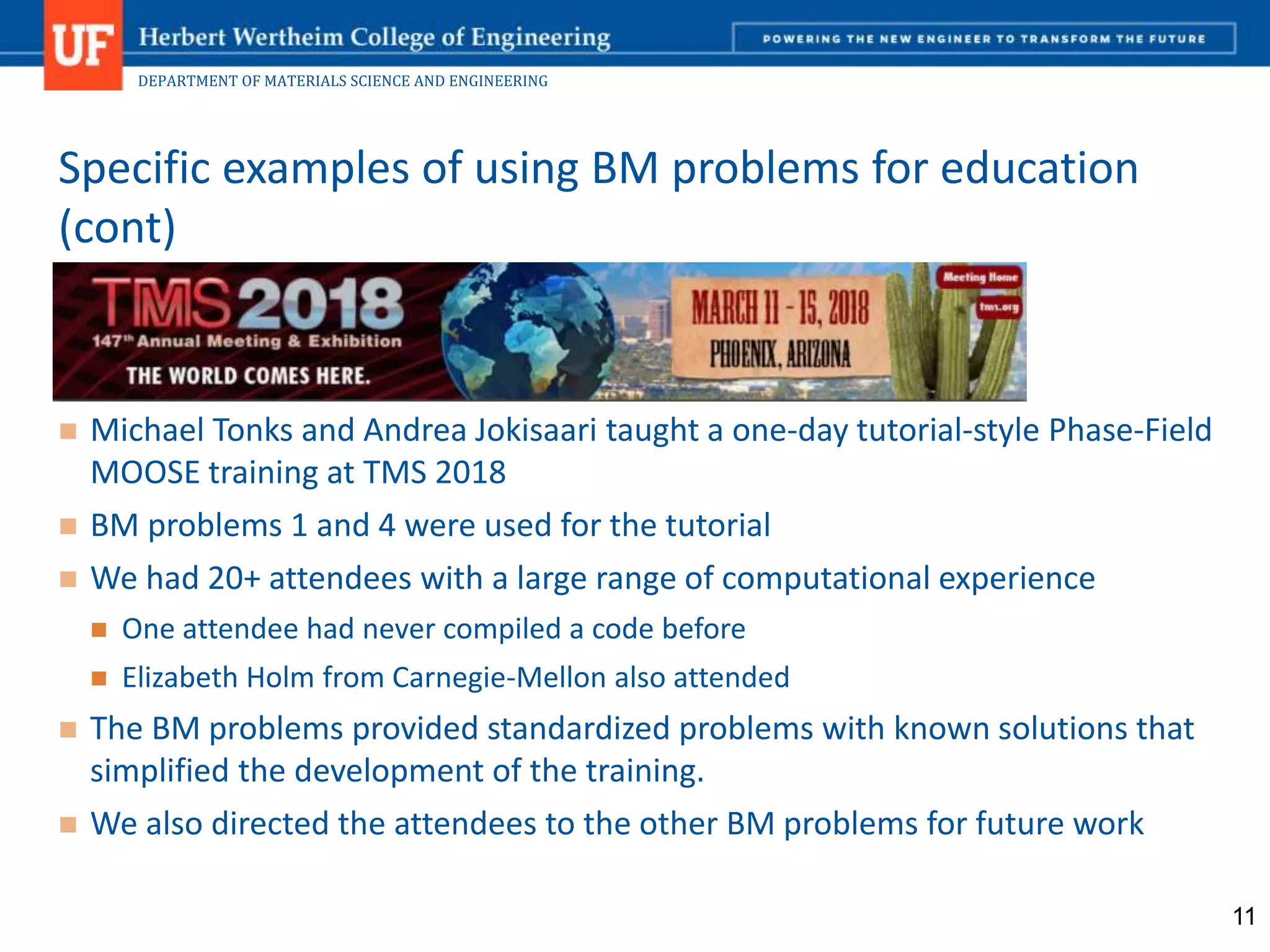 UF Herbert Wertheim College of Engineering

POWERING THE NEW ENGINEER TO TRANSFORM THE FUTURE

DEPARTMENT OF MATERIALS SCIENCE AND ENGINEERING

Specific examples of using BM problems for education (cont)

TMS 2018
147th Annual Meeting & Exhibition
THE WORLD COMES HERE.
MARCH 11 - 15, 2018
PHOENIX, ARIZONA
Meeting Home
tms.org

Michael Tonks and Andrea Jokisaari taught a one-day tutorial-style Phase-Field MOOSE training at TMS 2018

BM problems 1 and 4 were used for the tutorial

We had 20+ attendees with a large range of computational experience

One attendee had never compiled a code before

Elizabeth Holm from Carnegie-Mellon also attended

The BM problems provided standardized problems with known solutions that simplified the development of the training.

We also directed the attendees to the other BM problems for future work

11